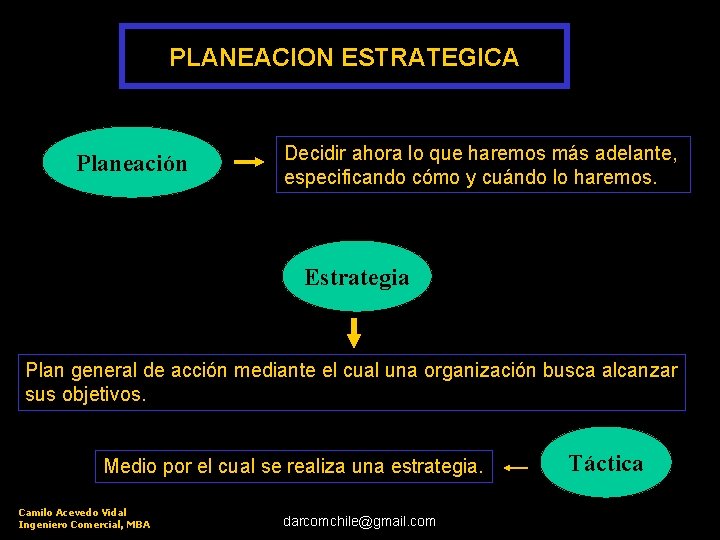 PLANEACION ESTRATEGICA

Planeación

Decidir ahora lo que haremos más adelante, especificando cómo y cuándo lo haremos.

Estrategia

Plan general de acción mediante el cual una organización busca alcanzar sus objetivos.

Medio por el cual se realiza una estrategia.

Táctica

Camilo Acevedo Vidal
Ingeniero Comercial, MBA

darcomchile@gmail.com